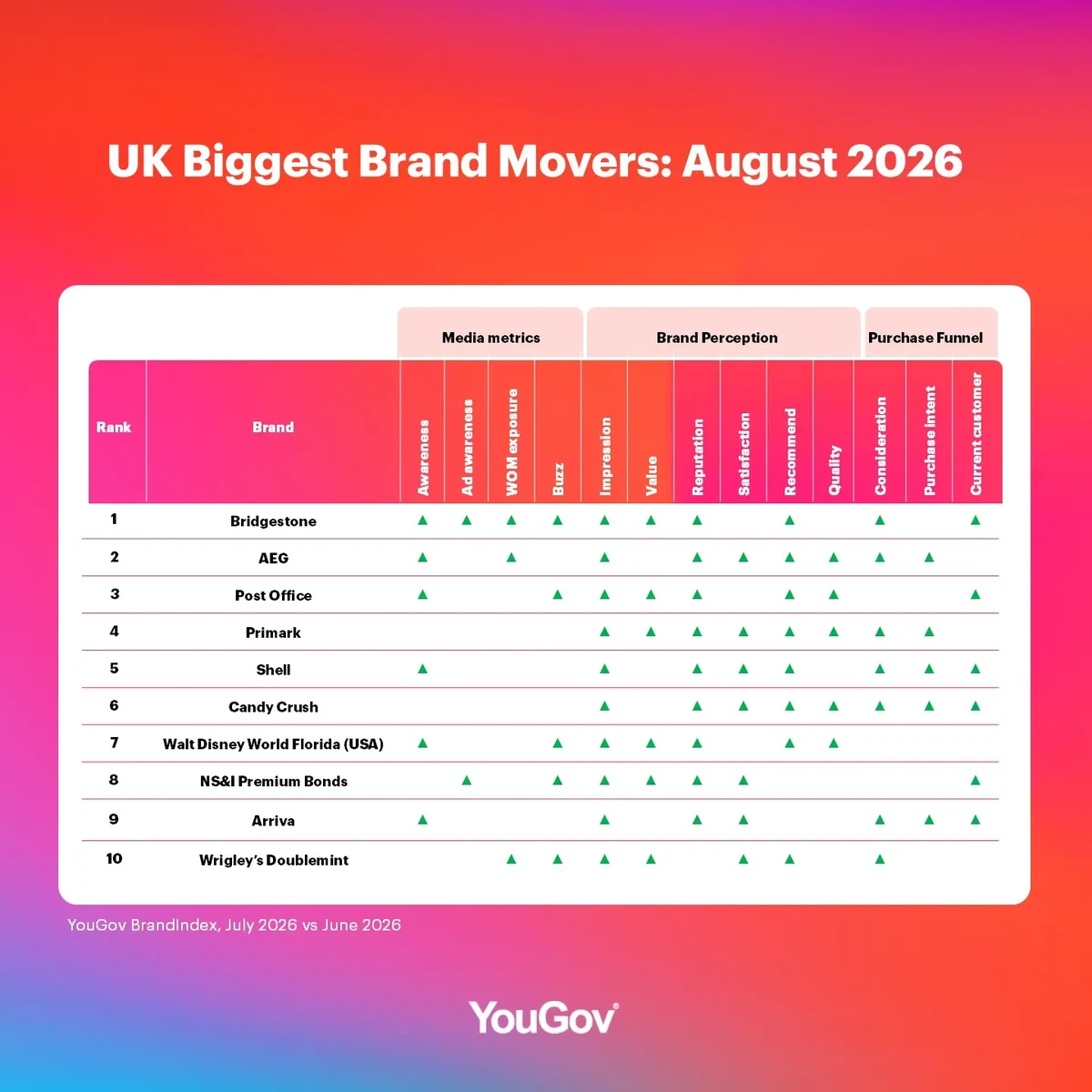 UK Biggest Brand Movers: August 2026

| | | Media metrics | | | | Brand Perception | | | | | | Purchase Funnel | | |
|---|---|---|---|---|---|---|---|---|---|---|---|---|---|---|
| Rank | Brand | Awareness | Ad awareness | WOM exposure | Buzz | Impression | Value | Reputation | Satisfaction | Recommend | Quality | Consideration | Purchase intent | Current customer |
| 1 | Bridgestone | ▲ | ▲ | ▲ | ▲ | ▲ | ▲ | ▲ | | ▲ | | ▲ | | ▲ |
| 2 | AEG | ▲ | | ▲ | | ▲ | | ▲ | ▲ | ▲ | ▲ | ▲ | ▲ | |
| 3 | Post Office | ▲ | | | ▲ | ▲ | ▲ | ▲ | | ▲ | ▲ | | | ▲ |
| 4 | Primark | | | | | ▲ | ▲ | ▲ | ▲ | ▲ | ▲ | ▲ | ▲ | |
| 5 | Shell | ▲ | | | | ▲ | | ▲ | ▲ | ▲ | | ▲ | ▲ | ▲ |
| 6 | Candy Crush | | | | | ▲ | | ▲ | ▲ | ▲ | ▲ | ▲ | ▲ | ▲ |
| 7 | Walt Disney World Florida (USA) | ▲ | | | ▲ | ▲ | ▲ | ▲ | | ▲ | ▲ | | | |
| 8 | NS&I Premium Bonds | | ▲ | | ▲ | ▲ | ▲ | ▲ | ▲ | | | | | ▲ |
| 9 | Arriva | ▲ | | | | ▲ | | ▲ | ▲ | | | ▲ | ▲ | ▲ |
| 10 | Wrigley's Doublemint | | | ▲ | ▲ | ▲ | ▲ | | ▲ | ▲ | | ▲ | | |

YouGov BrandIndex, July 2026 vs June 2026

YouGov